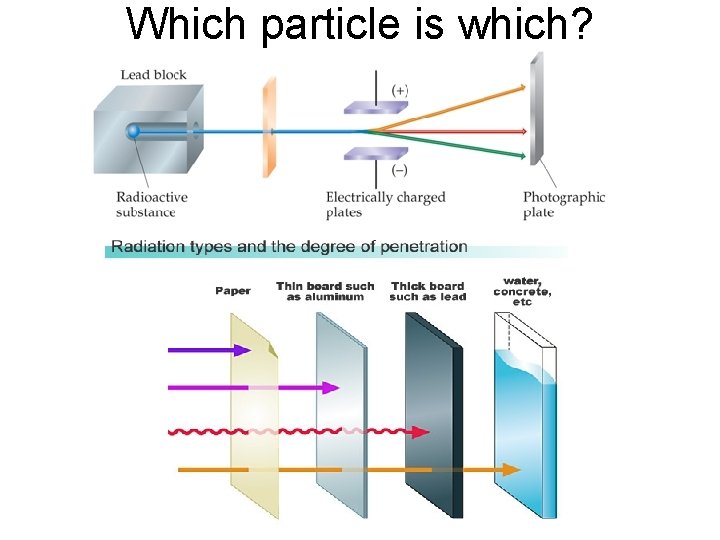 Which particle is which?

Lead block

(+)

(−)

Radioactive substance

Electrically charged plates

Photographic plate

Radiation types and the degree of penetration

Paper

Thin board such as aluminum

Thick board such as lead

water, concrete, etc